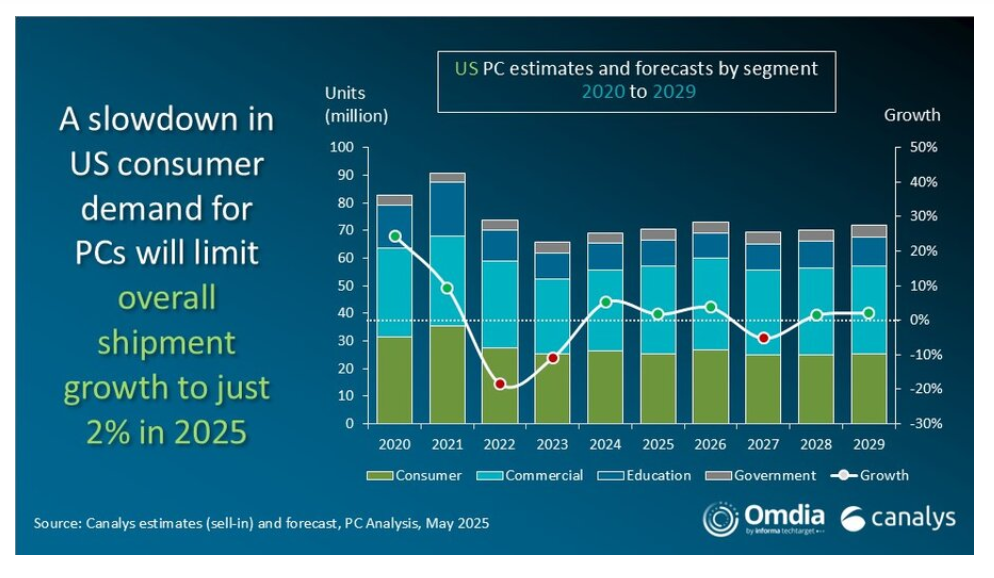 A slowdown in US consumer demand for PCs will limit overall shipment growth to just 2% in 2025

US PC estimates and forecasts by segment
2020 to 2029

Units (million)

Growth

100
90
80
70
60
50
40
30
20
10
0

50%
40%
30%
20%
10%
0%
-10%
-20%
-30%

2020 2021 2022 2023 2024 2025 2026 2027 2028 2029

Consumer Commercial Education Government Growth

Source: Canalys estimates (sell-in) and forecast, PC Analysis, May 2025

Omdia by informa techtarget

canalys